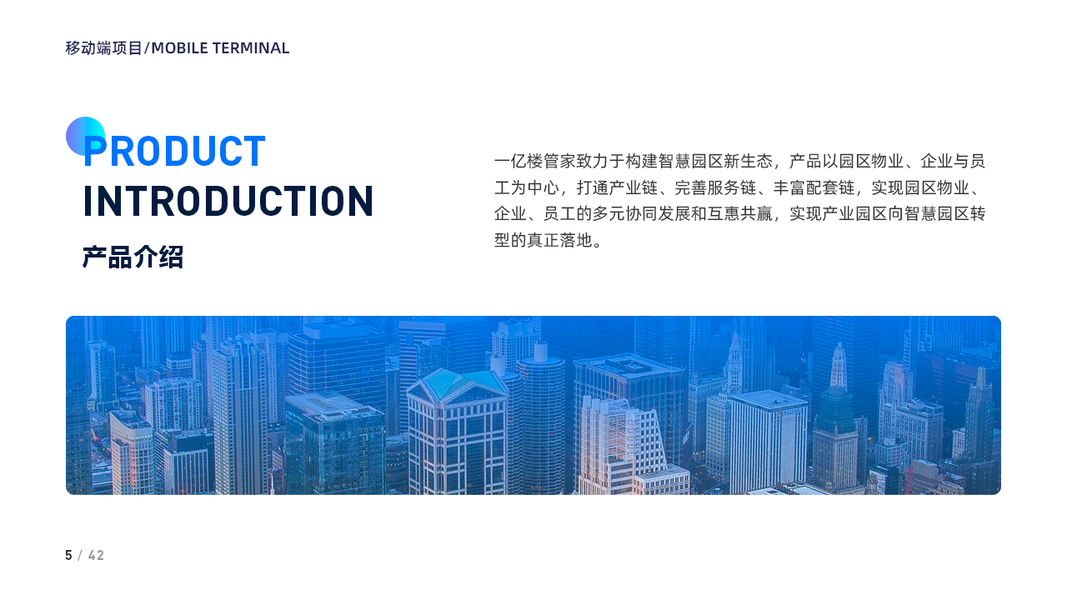 移动端项目/MOBILE TERMINAL

PRODUCT
INTRODUCTION
产品介绍

一亿楼管家致力于构建智慧园区新生态，产品以园区物业、企业与员工为中心，打通产业链、完善服务链、丰富配套链，实现园区物业、企业、员工的多元协同发展和互惠共赢，实现产业园区向智慧园区转型的真正落地。

5 / 42